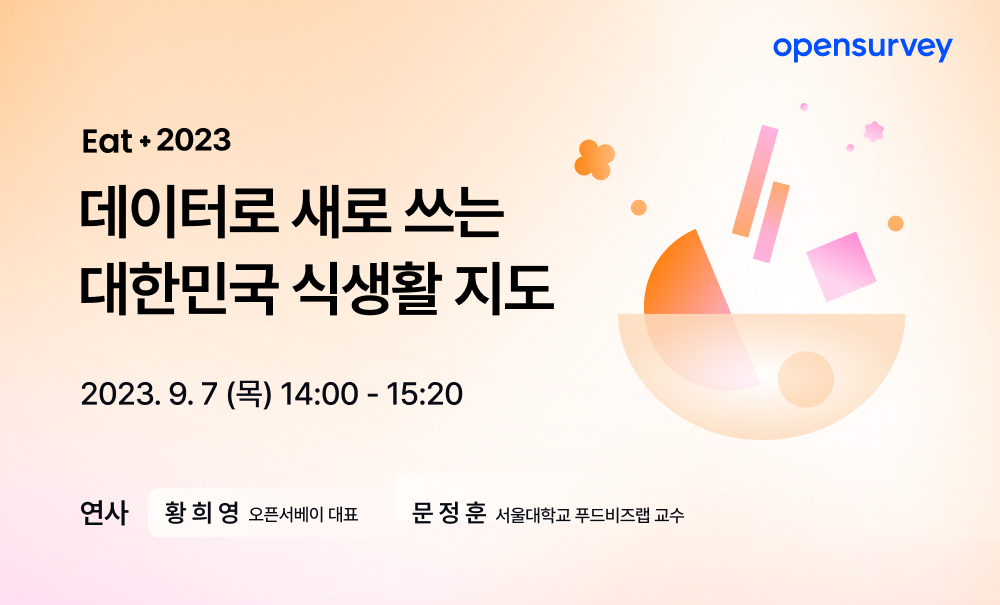 opensurvey

Eat + 2023

데이터로 새로 쓰는 대한민국 식생활 지도

2023. 9. 7 (목) 14:00 - 15:20

연사 황 희 영 오픈서베이 대표 문 정 훈 서울대학교 푸드비즈랩 교수